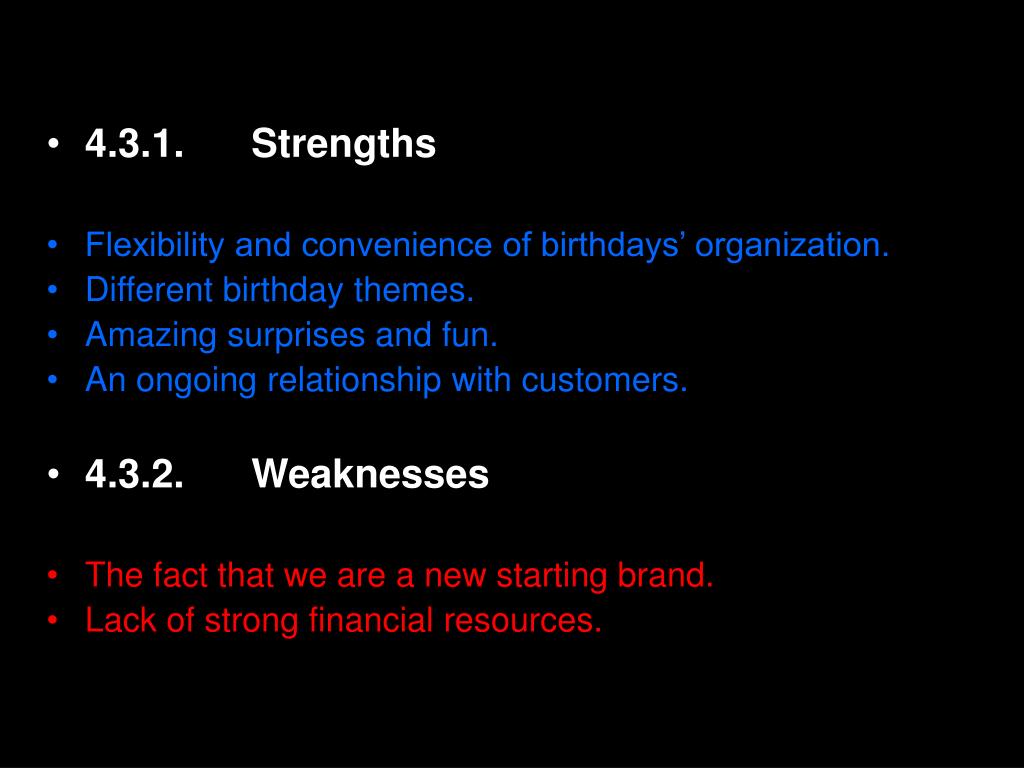 • 4.3.1. Strengths

• Flexibility and convenience of birthdays’ organization.
• Different birthday themes.
• Amazing surprises and fun.
• An ongoing relationship with customers.

• 4.3.2. Weaknesses

• The fact that we are a new starting brand.
• Lack of strong financial resources.